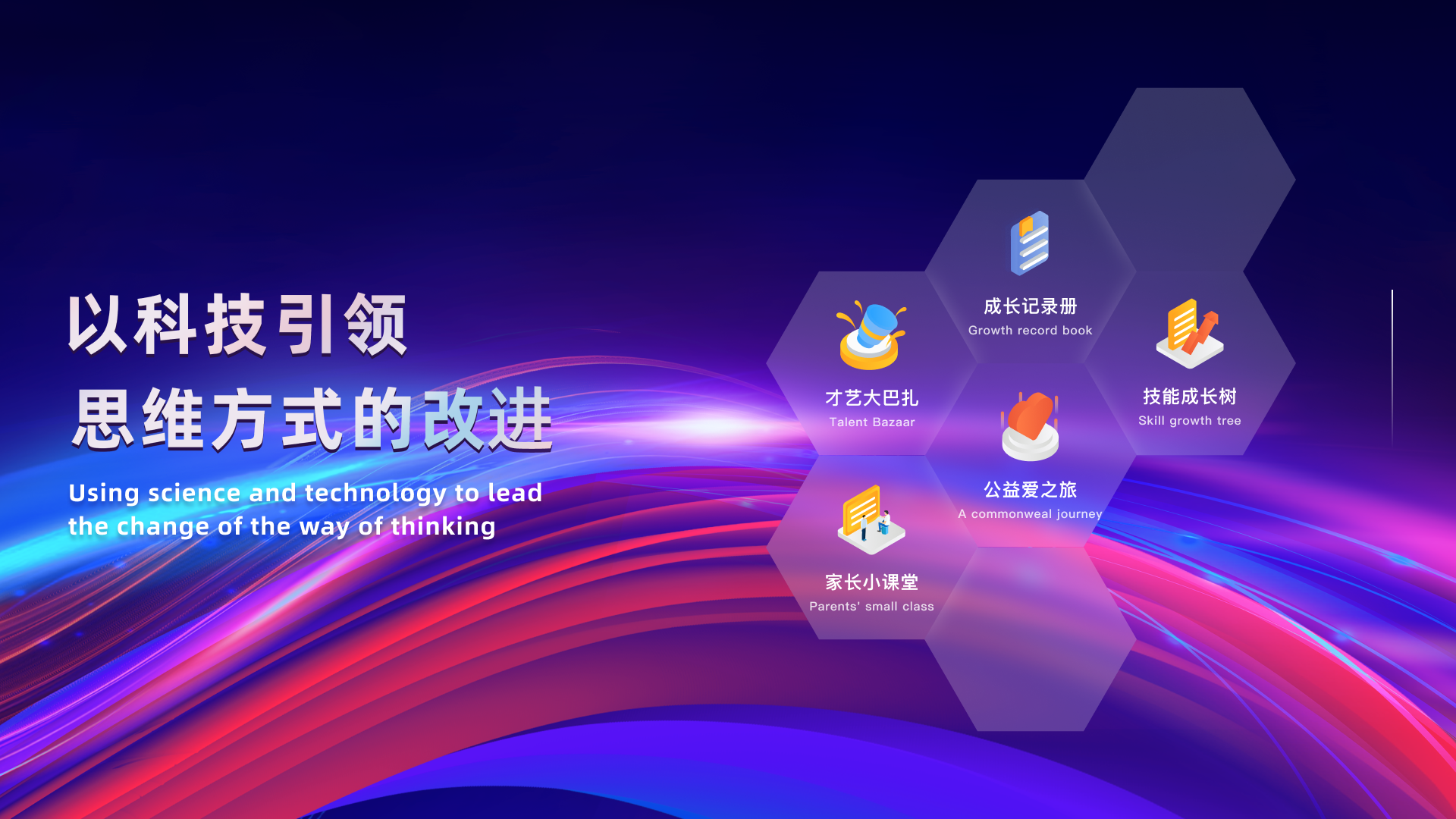 以科技引领
思维方式的改进

Using science and technology to lead the change of the way of thinking

成长记录册
Growth record book

才艺大巴扎
Talent Bazaar

技能成长树
Skill growth tree

公益爱之旅
A commonweal journey

家长小课堂
Parents' small class